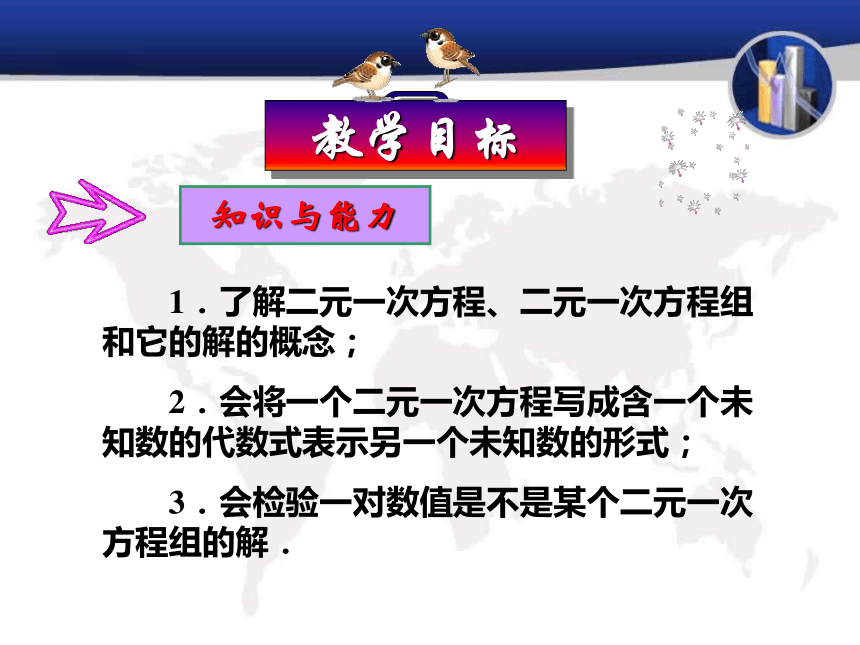 教学目标

知识与能力

1．了解二元一次方程、二元一次方程组和它的解的概念；

2．会将一个二元一次方程写成含一个未知数的代数式表示另一个未知数的形式；

3．会检验一对数值是不是某个二元一次方程组的解．